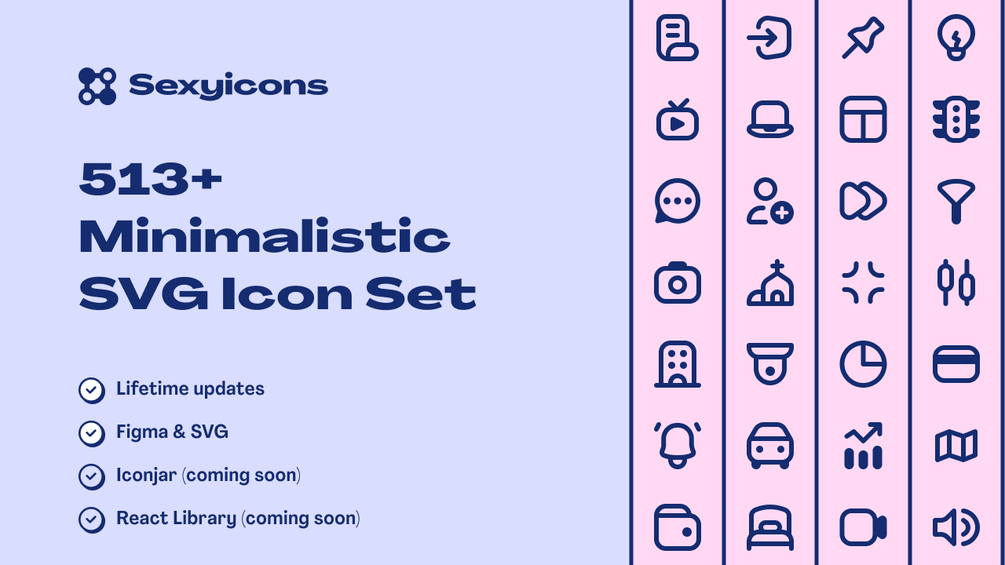 Sexyicons

513+ Minimalistic SVG Icon Set

Lifetime updates

Figma & SVG

Iconjar (coming soon)

React Library (coming soon)